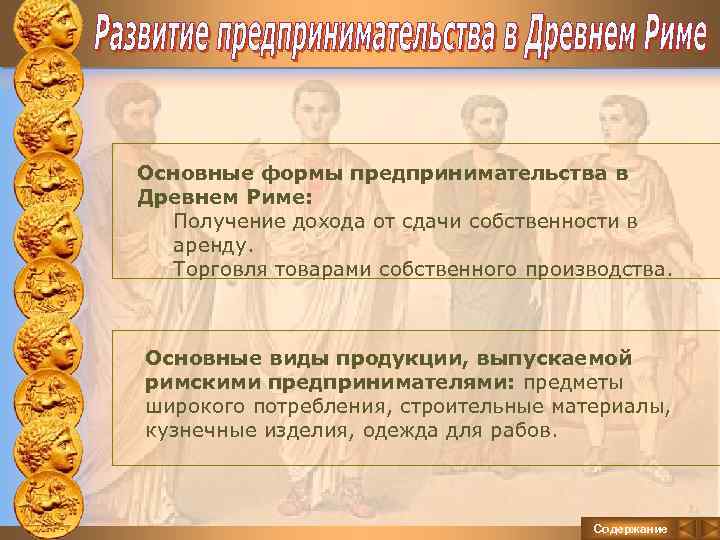 Развитие предпринимательства в Древнем Риме

Основные формы предпринимательства в Древнем Риме:
Получение дохода от сдачи собственности в аренду.
Торговля товарами собственного производства.

Основные виды продукции, выпускаемой римскими предпринимателями: предметы широкого потребления, строительные материалы, кузнечные изделия, одежда для рабов.

Содержание